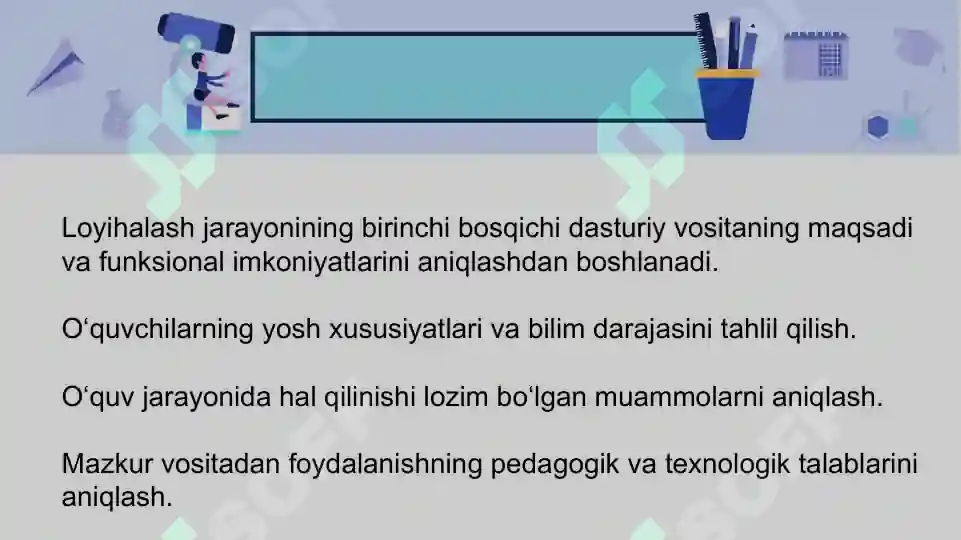 Loyihalash jarayonining birinchi bosqichi dasturiy vositaning maqsadi va funksional imkoniyatlarini aniqlashdan boshlanadi.

O‘quvchilarning yosh xususiyatlari va bilim darajasini tahlil qilish.

O‘quv jarayonida hal qilinishi lozim bo‘lgan muammolarni aniqlash.

Mazkur vositadan foydalanishning pedagogik va texnologik talablarini aniqlash.